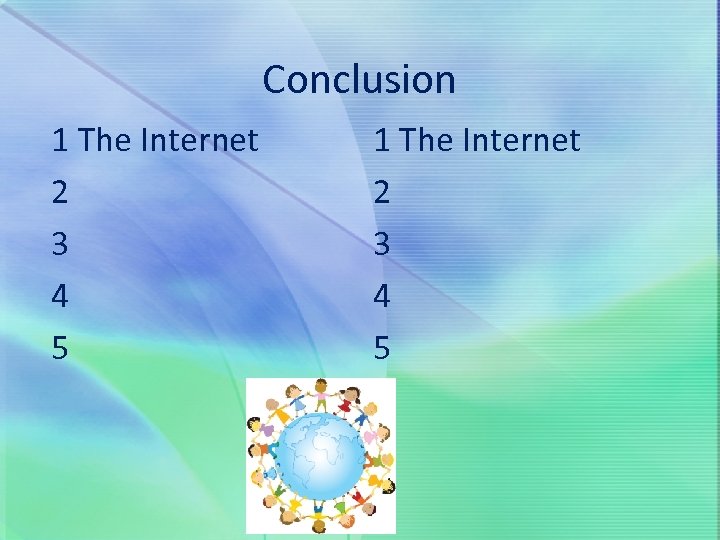 Conclusion

1 The Internet
2
3
4
5

1 The Internet
2
3
4
5